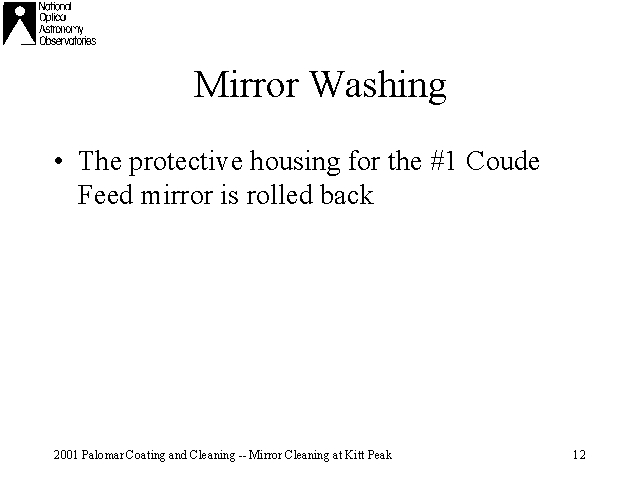 National Optical Astronomy Observatories

Mirror Washing

• The protective housing for the #1 Coude Feed mirror is rolled back

2001 Palomar Coating and Cleaning -- Mirror Cleaning at Kitt Peak

12